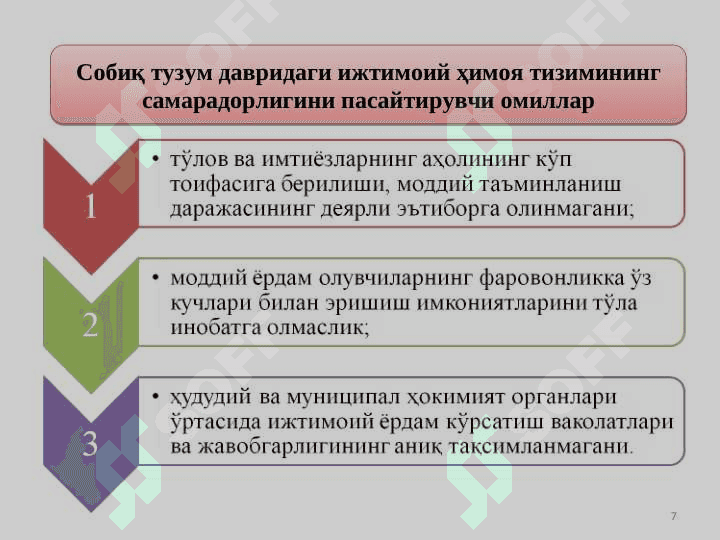 Собиқ тузум давридаги ижтимоий ҳимоя тизимининг самарадорлигини пасайтирувчи омиллар

1

• тўлов ва имтиёзларнинг аҳолининг кўп тоифасига берилиши, моддий таъминланиш даражасининг деярли эътиборга олинмагани;

2

• моддий ёрдам олувчиларнинг фаровонликка ўз кучлари билан эришиш имкониятларини тўла инобатга олмаслик;

3

• ҳудудий ва муниципал ҳокимият органлари ўртасида ижтимоий ёрдам кўрсатиш ваколатлари ва жавобгарлигининг аниқ тақсимланмагани.

7